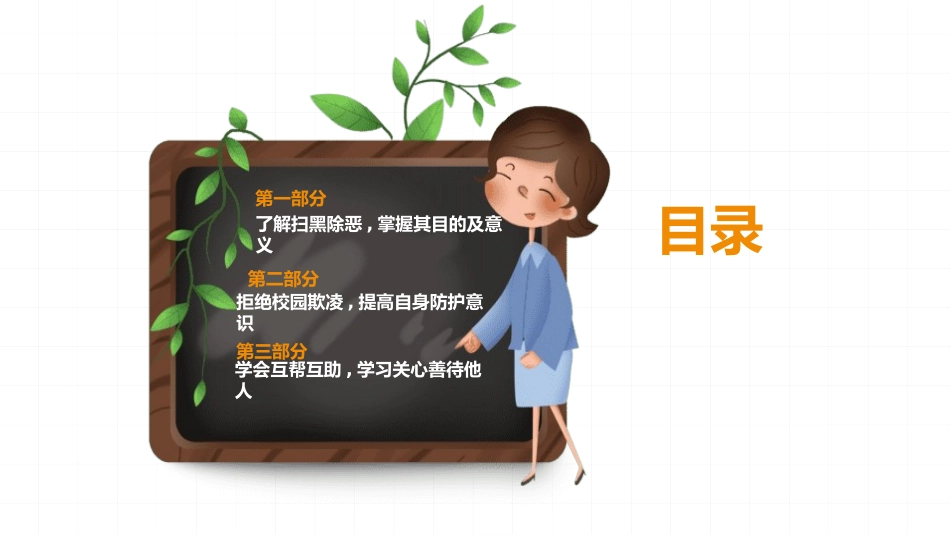 第一部分
了解扫黑除恶，掌握其目的及意义

第二部分
拒绝校园欺凌，提高自身防护意识

第三部分
学会互帮互助，学习关心善待他人

目录